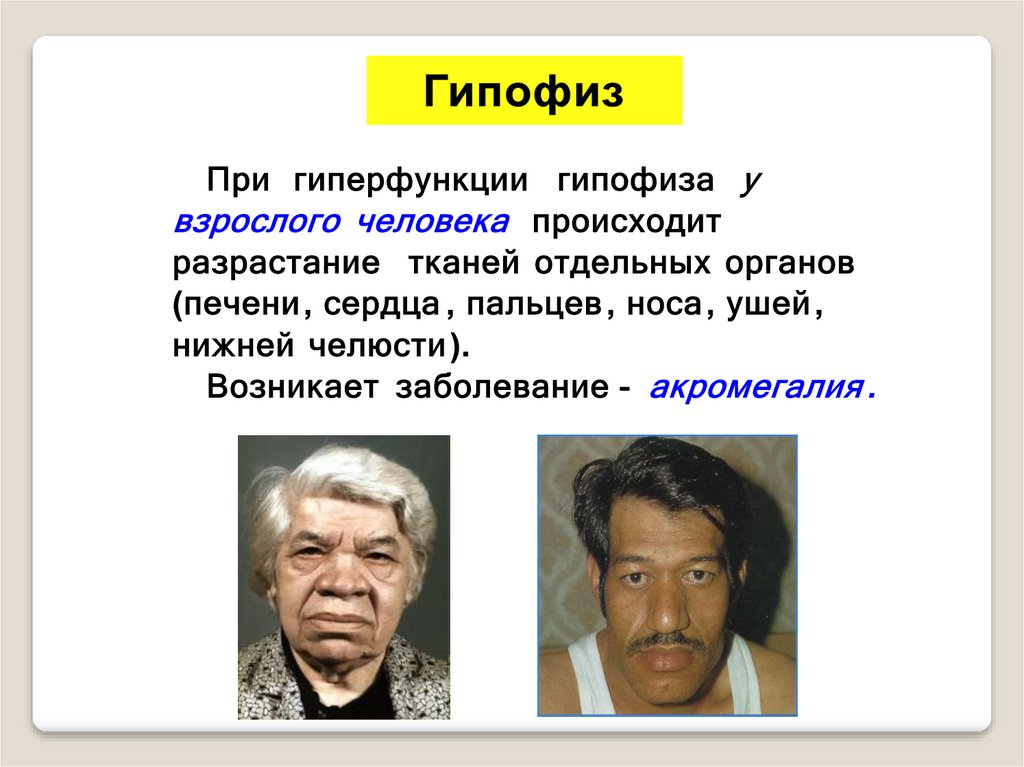 Гипофиз

При гиперфункции гипофиза у взрослого человека происходит разрастание тканей отдельных органов (печени, сердца, пальцев, носа, ушей, нижней челюсти).

Возникает заболевание - акромегалия.